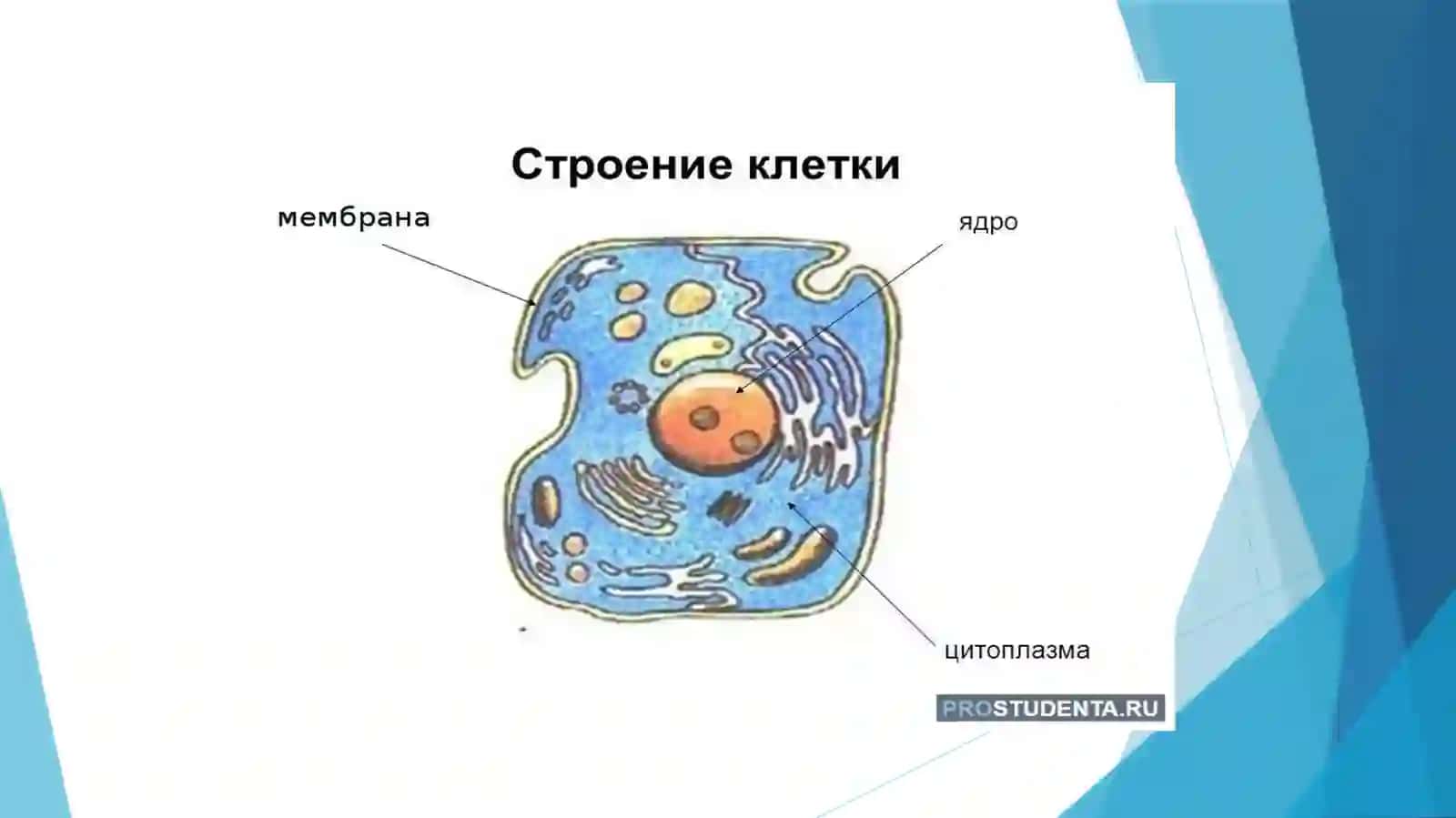 Строение клетки

мембрана

ядро

цитоплазма

PROSTUDENTA.RU